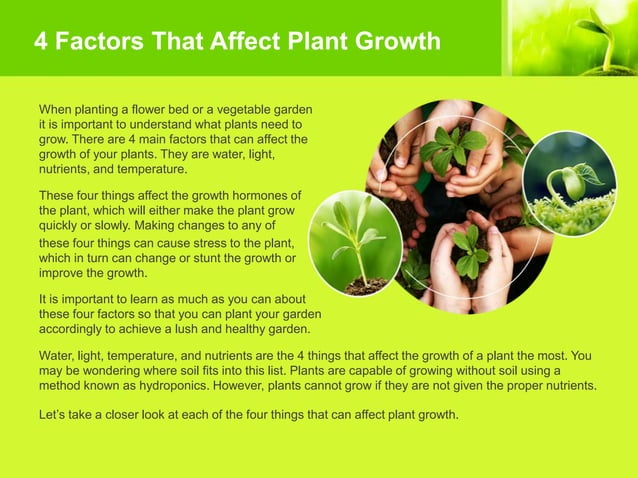 4 Factors That Affect Plant Growth

When planting a flower bed or a vegetable garden it is important to understand what plants need to grow. There are 4 main factors that can affect the growth of your plants. They are water, light, nutrients, and temperature.

These four things affect the growth hormones of the plant, which will either make the plant grow quickly or slowly. Making changes to any of these four things can cause stress to the plant, which in turn can change or stunt the growth or improve the growth.

It is important to learn as much as you can about these four factors so that you can plant your garden accordingly to achieve a lush and healthy garden.

Water, light, temperature, and nutrients are the 4 things that affect the growth of a plant the most. You may be wondering where soil fits into this list. Plants are capable of growing without soil using a method known as hydroponics. However, plants cannot grow if they are not given the proper nutrients.

Let's take a closer look at each of the four things that can affect plant growth.